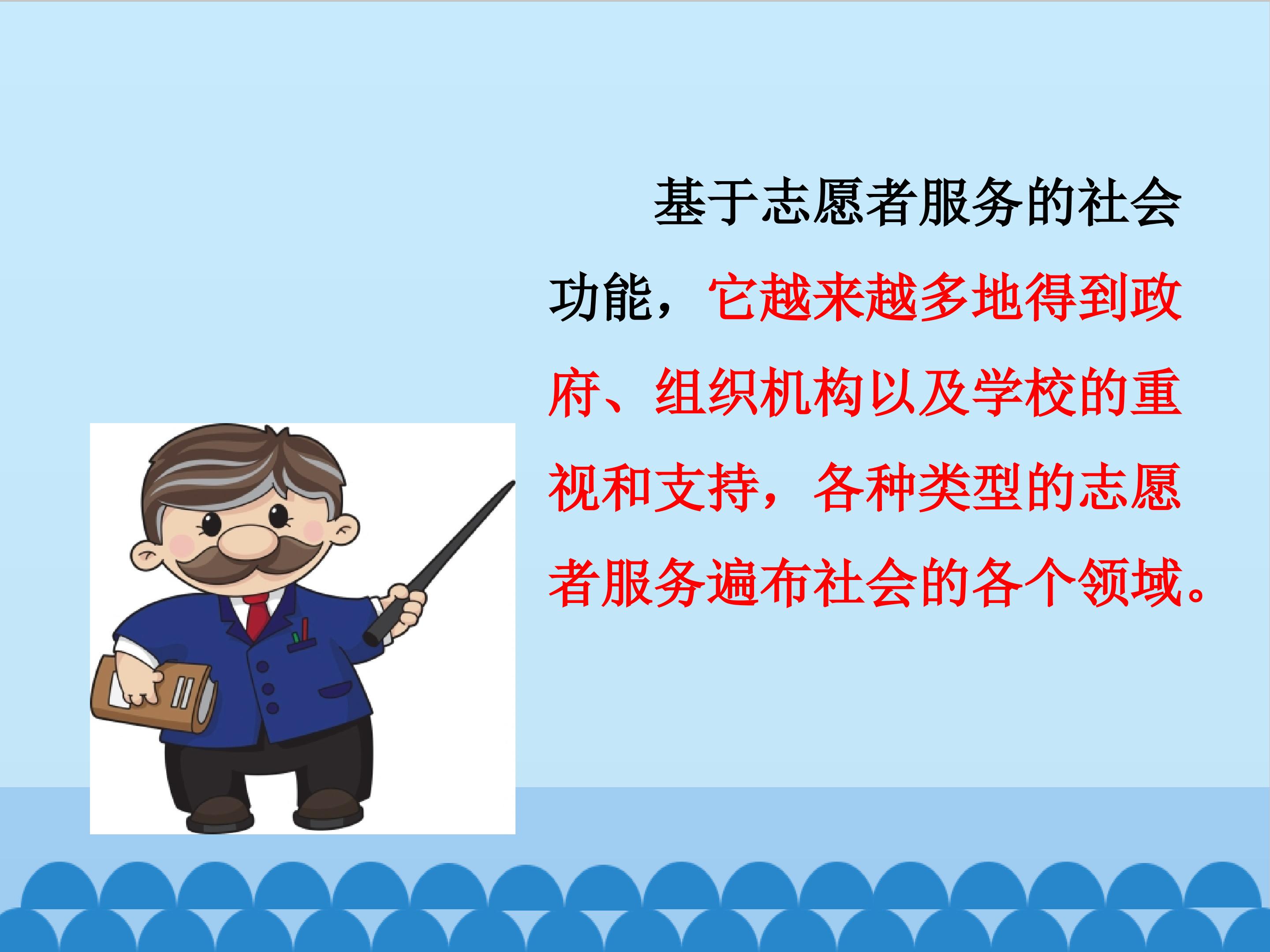 基于志愿者服务的社会功能，它越来越多地得到政府、组织机构以及学校的重视和支持，各种类型的志愿者服务遍布社会的各个领域。